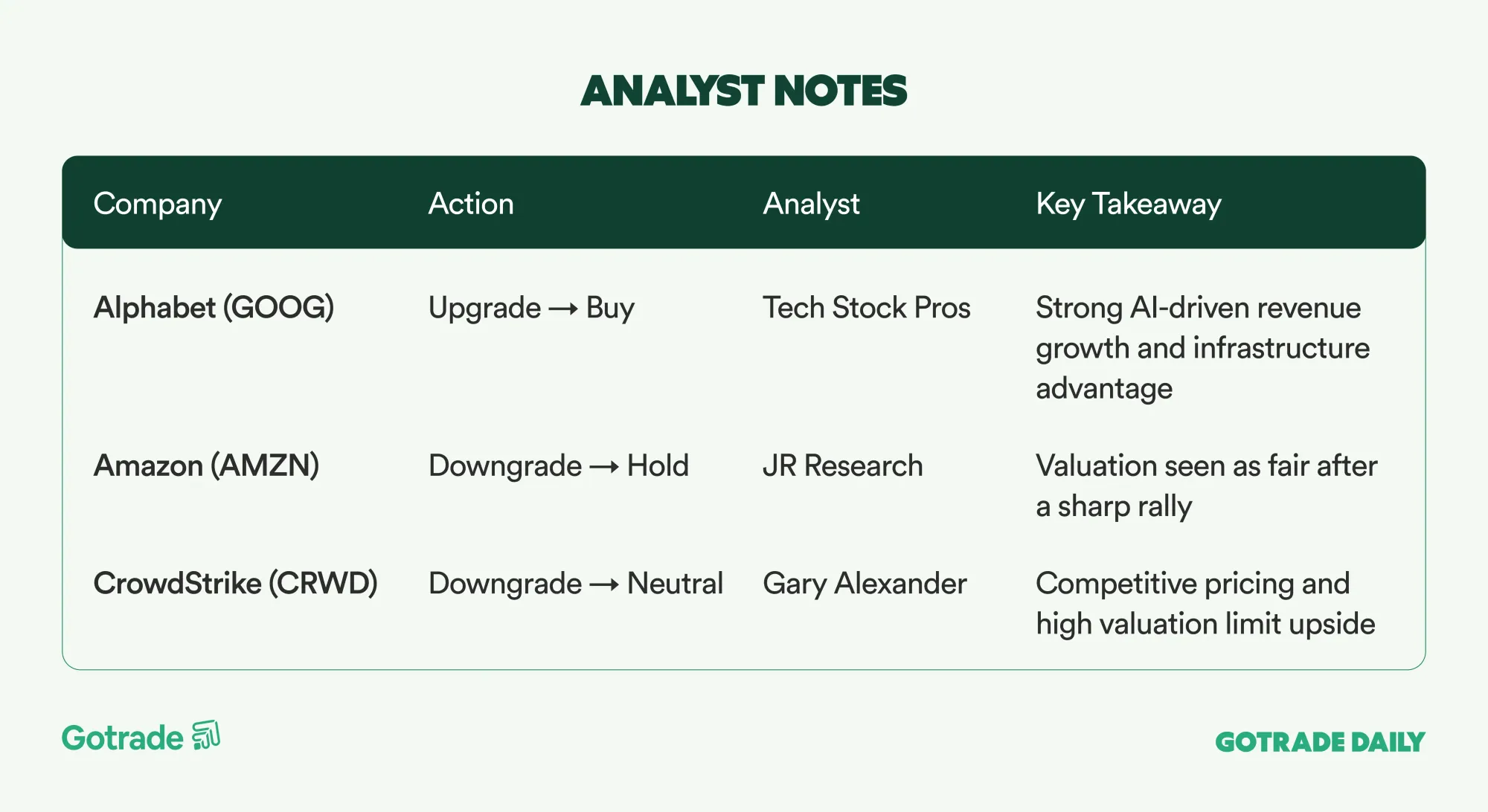 ANALYST NOTES

| Company | Action | Analyst | Key Takeaway |
|---|---|---|---|
| Alphabet (GOOG) | Upgrade → Buy | Tech Stock Pros | Strong AI-driven revenue growth and infrastructure advantage |
| Amazon (AMZN) | Downgrade → Hold | JR Research | Valuation seen as fair after a sharp rally |
| CrowdStrike (CRWD) | Downgrade → Neutral | Gary Alexander | Competitive pricing and high valuation limit upside |

Gotrade

GOTRADE DAILY